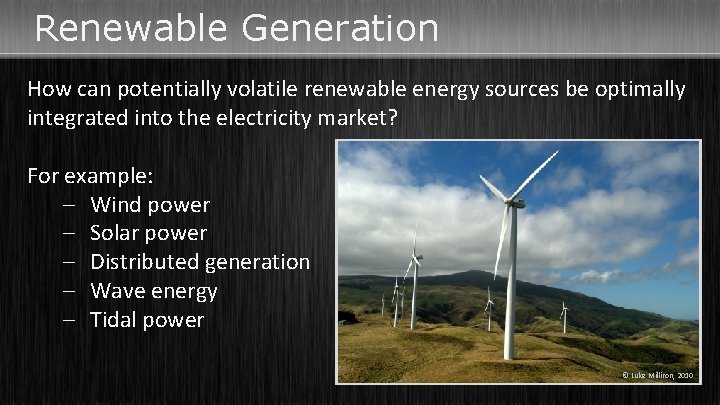 Renewable Generation

How can potentially volatile renewable energy sources be optimally integrated into the electricity market?

For example:
– Wind power
– Solar power
– Distributed generation
– Wave energy
– Tidal power

© Luke Milliron, 2010